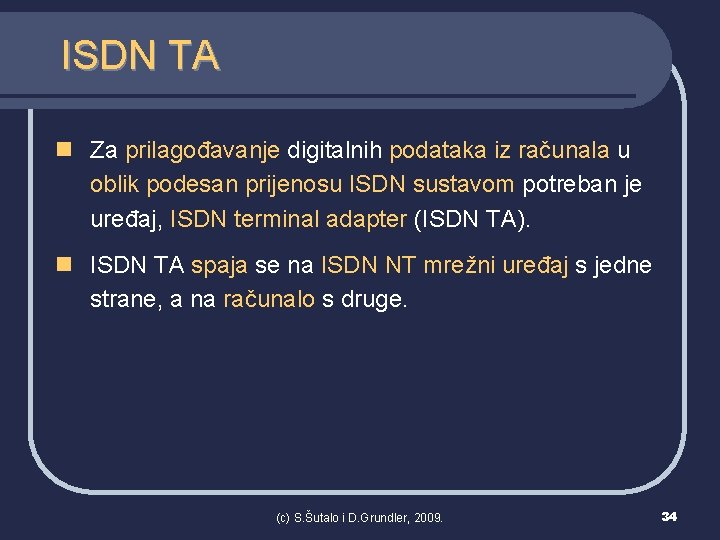 ISDN TA

Za prilagođavanje digitalnih podataka iz računala u oblik podesan prijenosu ISDN sustavom potreban je uređaj, ISDN terminal adapter (ISDN TA).

ISDN TA spaja se na ISDN NT mrežni uređaj s jedne strane, a na računalo s druge.

(c) S.Šutalo i D.Grundler, 2009.

34